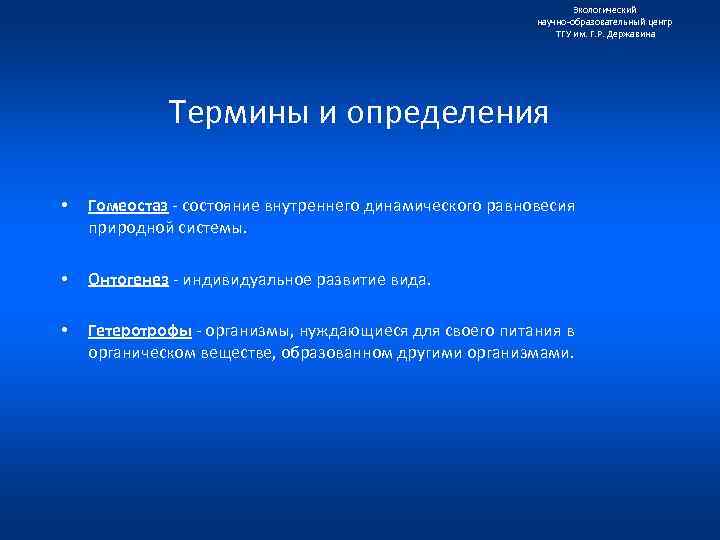 Экологический
научно-образовательный центр
ТГУ им. Г.Р. Державина

Термины и определения

• Гомеостаз - состояние внутреннего динамического равновесия природной системы.

• Онтогенез - индивидуальное развитие вида.

• Гетеротрофы - организмы, нуждающиеся для своего питания в органическом веществе, образованном другими организмами.